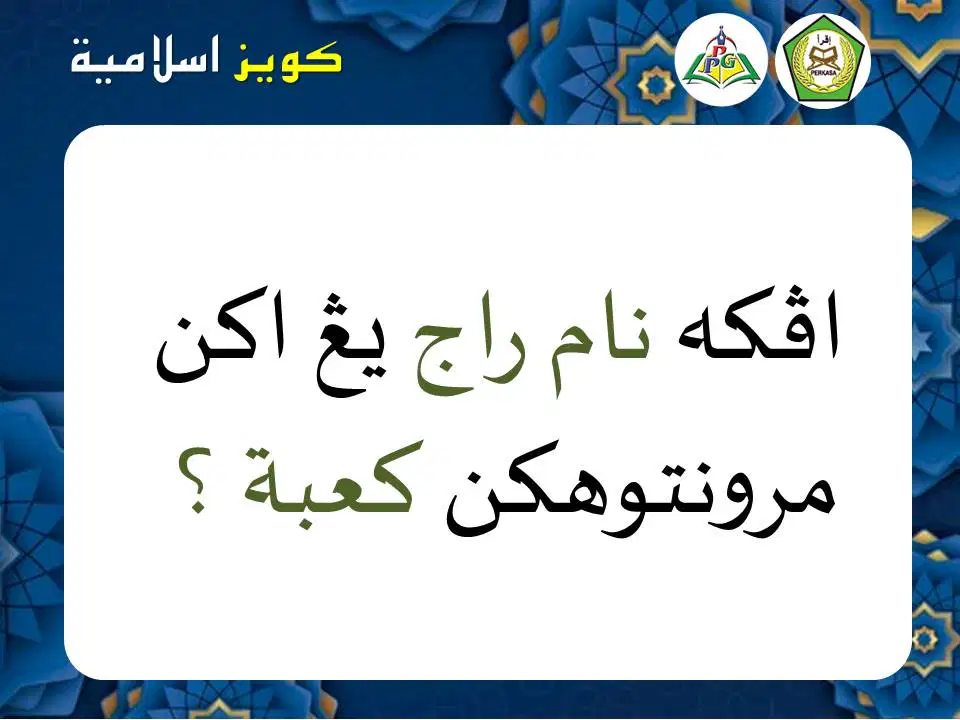 كويز اسلامية

PPG

اقرأ
PERKASA

اڤكه نام راج يڠ اكن مرونتوهكن كعبة ؟